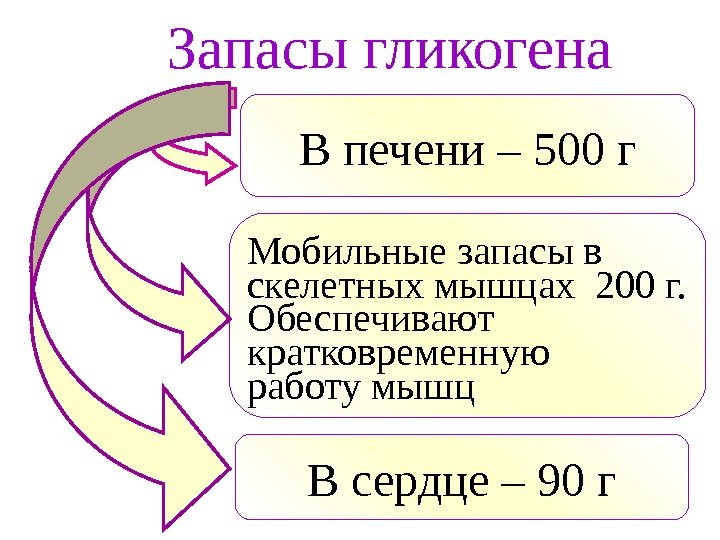 Запасы гликогена

В печени – 500 г

Мобильные запасы в скелетных мышцах 200 г. Обеспечивают кратковременную работу мышц

В сердце – 90 г